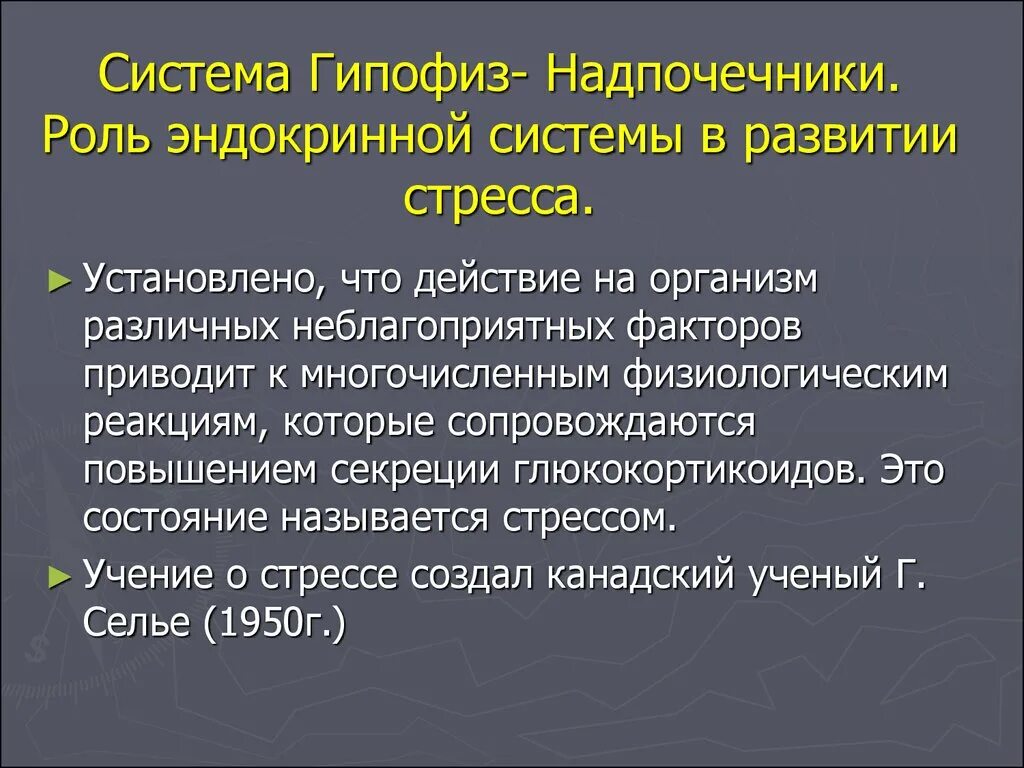 Система Гипофиз- Надпочечники. Роль эндокринной системы в развитии стресса.

► Установлено, что действие на организм различных неблагоприятных факторов приводит к многочисленным физиологическим реакциям, которые сопровождаются повышением секреции глюкокортикоидов. Это состояние называется стрессом.

► Учение о стрессе создал канадский ученый Г. Селье (1950г.)